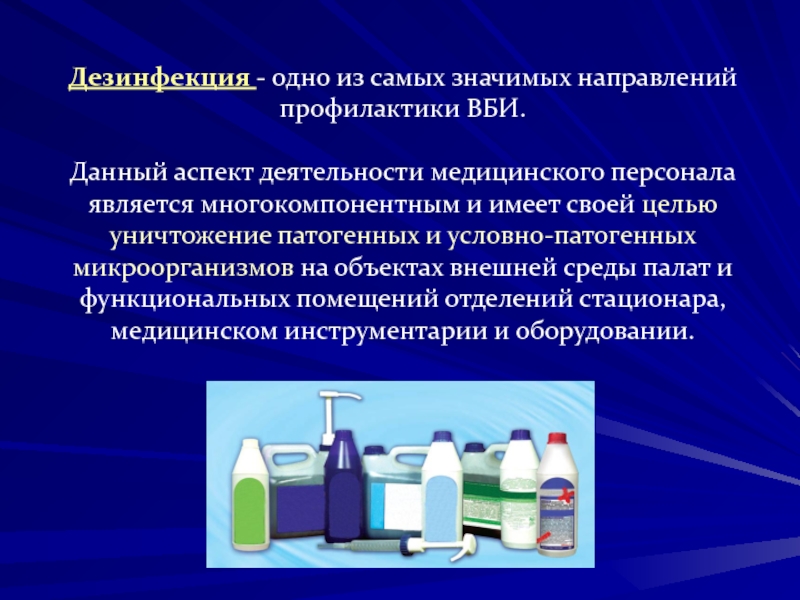 Дезинфекция - одно из самых значимых направлений профилактики ВБИ.

Данный аспект деятельности медицинского персонала является многокомпонентным и имеет своей целью уничтожение патогенных и условно-патогенных микроорганизмов на объектах внешней среды палат и функциональных помещений отделений стационара, медицинском инструментарии и оборудовании.